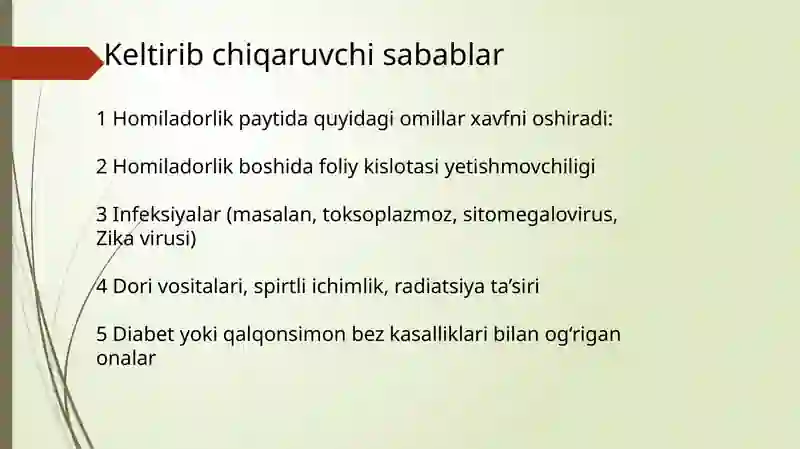 Keltirib chiqaruvchi sabablar

1 Homiladorlik paytida quyidagi omillar xavfni oshiradi:

2 Homiladorlik boshida foliy kislotasi yetishmovchiligi

3 Infeksiyalar (masalan, toksoplazmoz, sitomegalovirus, Zika virusi)

4 Dori vositalari, spirtli ichimlik, radiatsiya ta’siri

5 Diabet yoki qalqonsimon bez kasalliklari bilan og‘rigan onalar